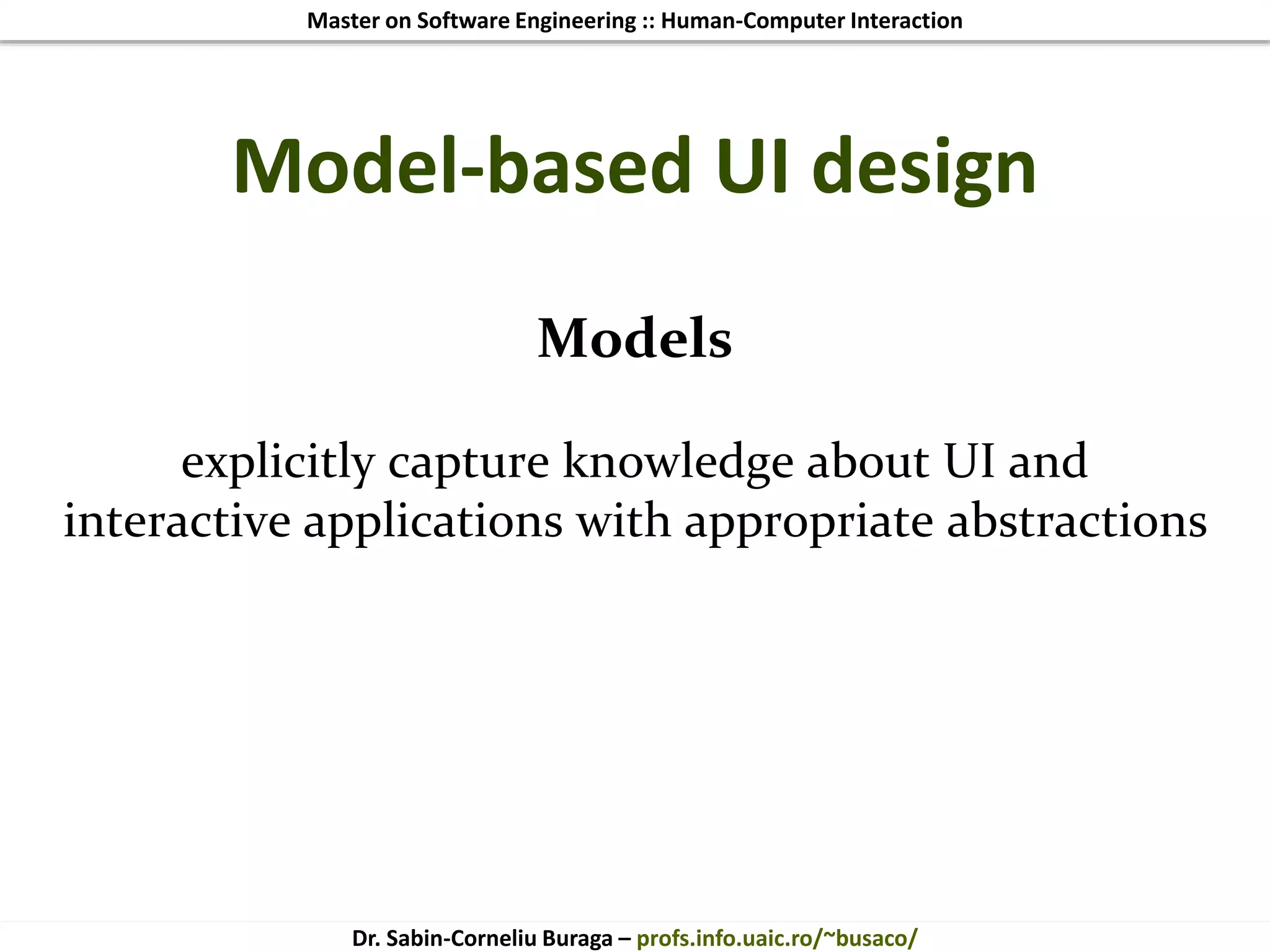 Master on Software Engineering :: Human-Computer Interaction

Model-based UI design

Models

explicitly capture knowledge about UI and interactive applications with appropriate abstractions

Dr. Sabin-Corneliu Buraga – profs.info.uaic.ro/~busaco/